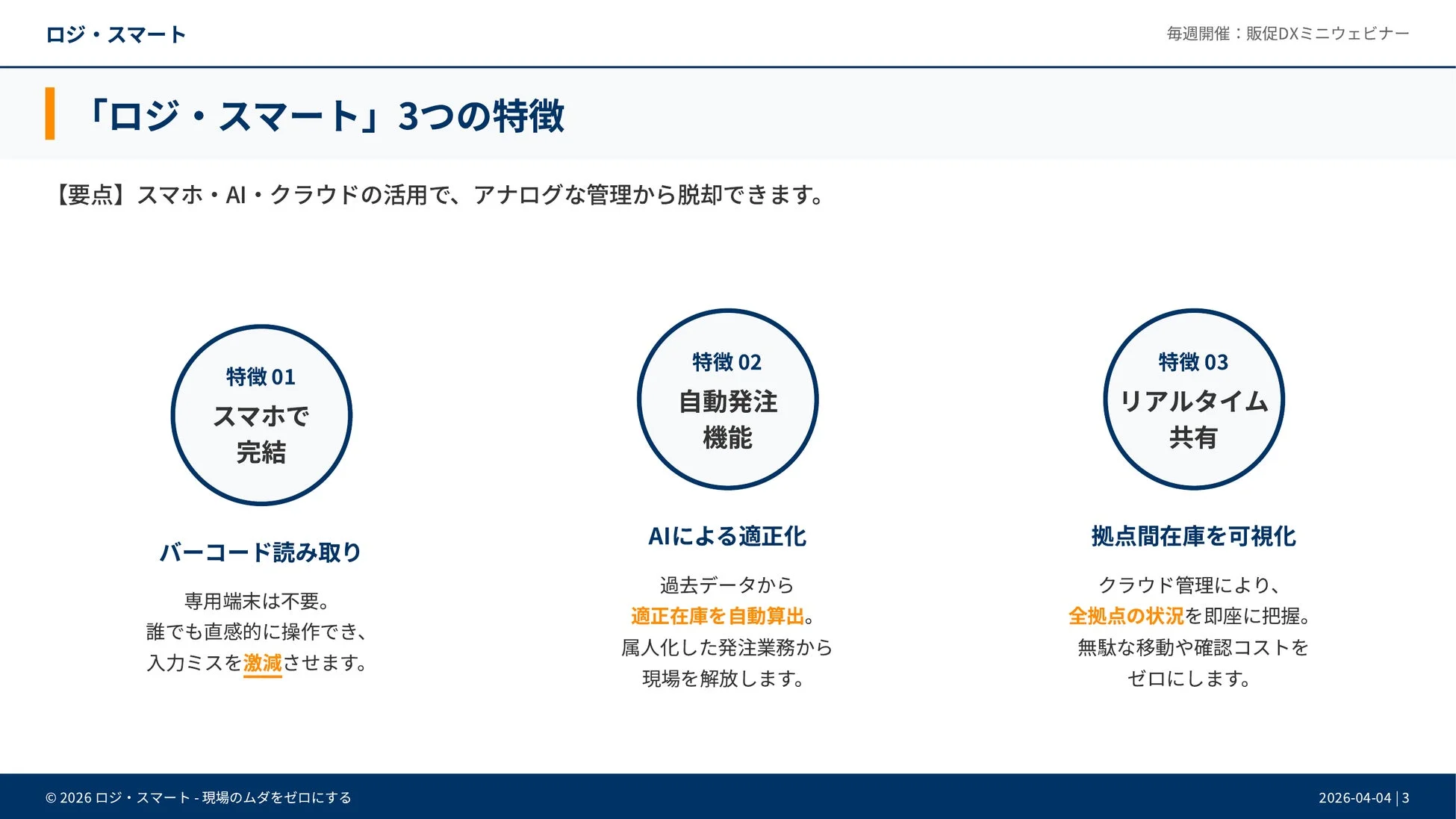 ロジ・スマート

毎週開催：販促DXミニウェビナー

「ロジ・スマート」3つの特徴

【要点】スマホ・AI・クラウドの活用で、アナログな管理から脱却できます。

特徴 01
スマホで完結

バーコード読み取り

専用端末は不要。
誰でも直感的に操作でき、
入力ミスを激減させます。

特徴 02
自動発注機能

AIによる適正化

過去データから
適正在庫を自動算出。
属人化した発注業務から
現場を解放します。

特徴 03
リアルタイム共有

拠点間在庫を可視化

クラウド管理により、
全拠点の状況を即座に把握。
無駄な移動や確認コストを
ゼロにします。

© 2026 ロジ・スマート - 現場のムダをゼロにする

2026-04-04 | 3